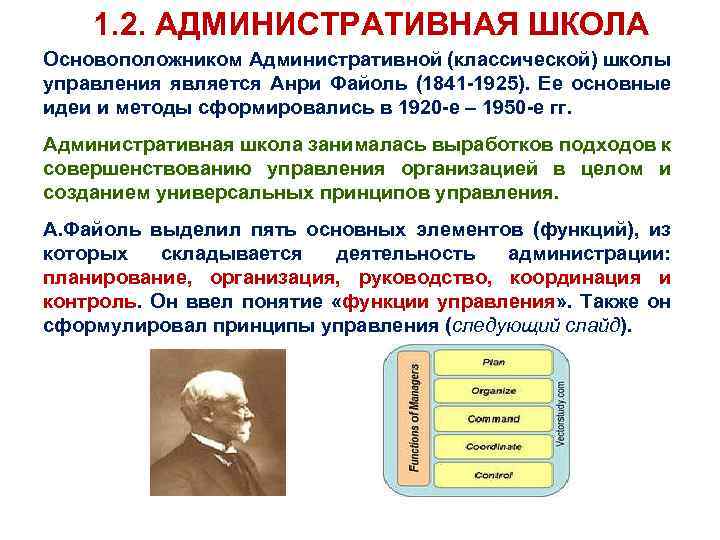 1.2. АДМИНИСТРАТИВНАЯ ШКОЛА

Основоположником Административной (классической) школы управления является Анри Файоль (1841-1925). Ее основные идеи и методы сформировались в 1920-е – 1950-е гг.

Административная школа занималась выработков подходов к совершенствованию управления организацией в целом и созданием универсальных принципов управления.

А.Файоль выделил пять основных элементов (функций), из которых складывается деятельность администрации: планирование, организация, руководство, координация и контроль. Он ввел понятие «функции управления». Также он сформулировал принципы управления (следующий слайд).

Functions of Managers

Plan

Organize

Command

Coordinate

Control

Vectorstudy.com